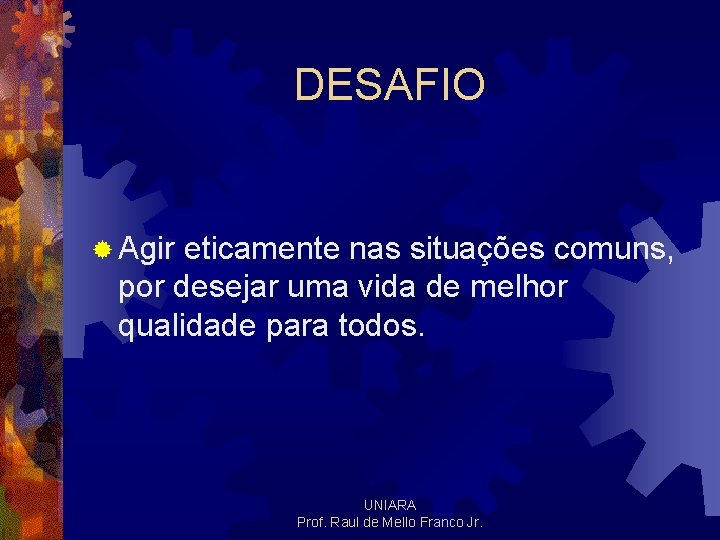 DESAFIO

Agir eticamente nas situações comuns, por desejar uma vida de melhor qualidade para todos.

UNIARA
Prof. Raul de Mello Franco Jr.